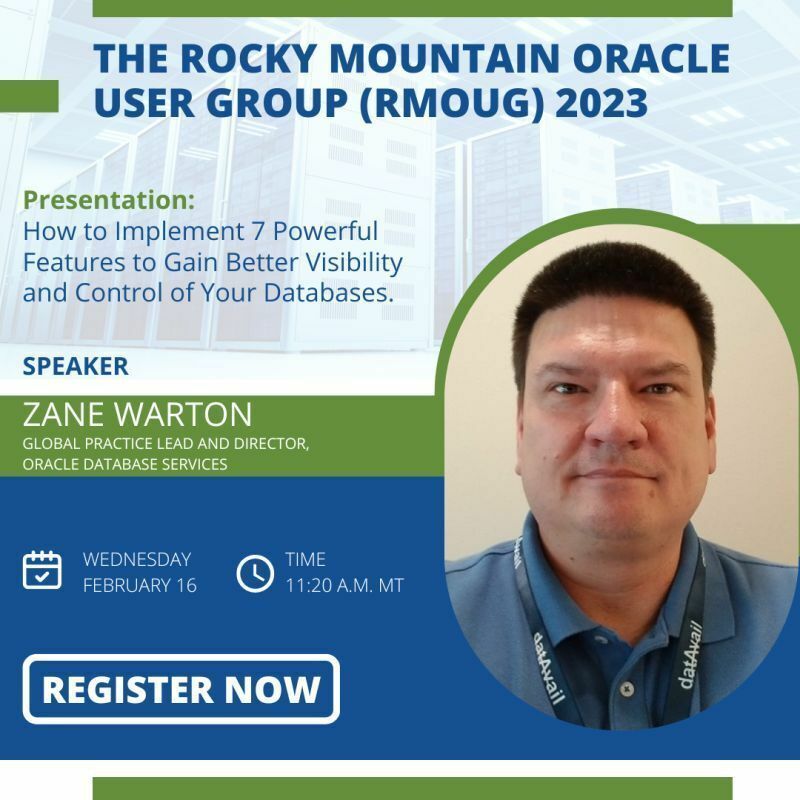 THE ROCKY MOUNTAIN ORACLE USER GROUP (RMOUG) 2023

Presentation:
How to Implement 7 Powerful Features to Gain Better Visibility and Control of Your Databases.

SPEAKER

ZANE WARTON
GLOBAL PRACTICE LEAD AND DIRECTOR, ORACLE DATABASE SERVICES

WEDNESDAY
FEBRUARY 16

TIME
11:20 A.M. MT

REGISTER NOW

datAvail

datAvail